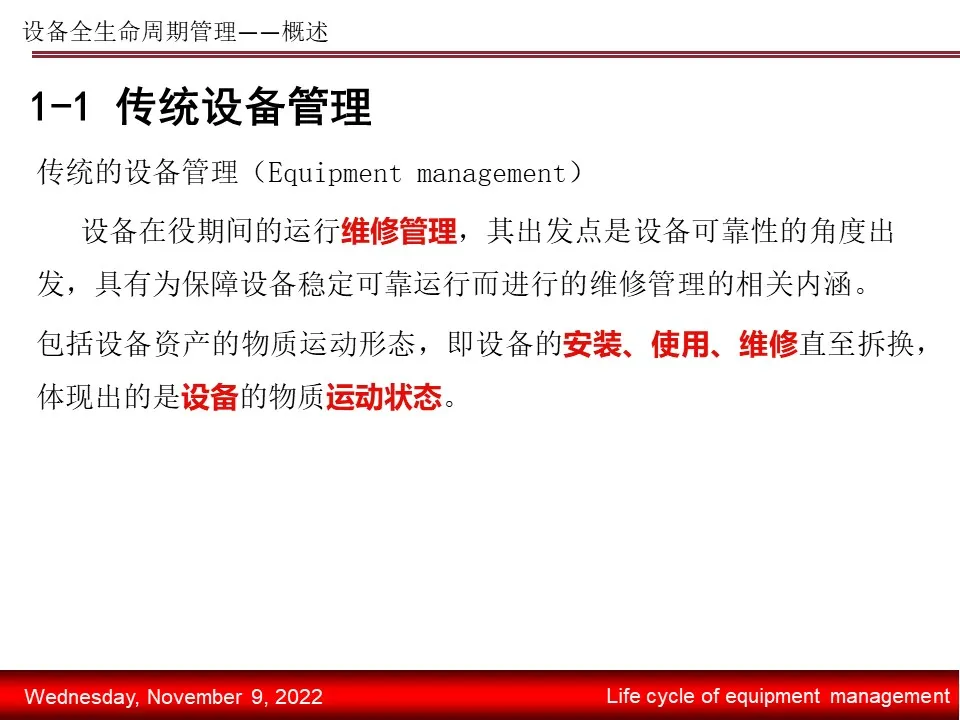 设备全生命周期管理——概述

1-1 传统设备管理

传统的设备管理（Equipment management）

设备在役期间的运行维修管理，其出发点是设备可靠性的角度出发，具有为保障设备稳定可靠运行而进行的维修管理的相关内涵。

包括设备资产的物质运动形态，即设备的安装、使用、维修直至拆换，体现出的是设备的物质运动状态。

Wednesday, November 9, 2022

Life cycle of equipment management